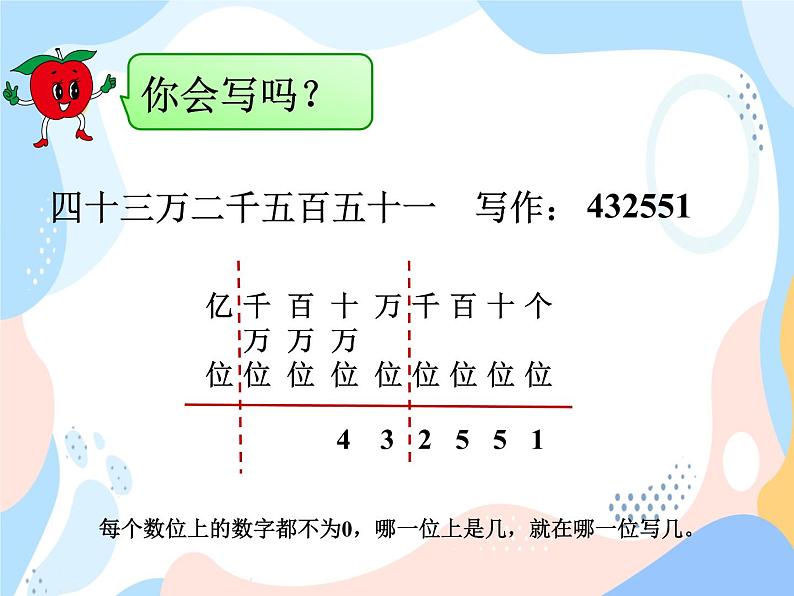 你会写吗？

四十三万二千五百五十一　写作：432551

| 亿位 | 千万位 | 百万位 | 十万位 | 万位 | 千位 | 百位 | 十位 | 个位 |
|---|---|---|---|---|---|---|---|---|
| | | | 4 | 3 | 2 | 5 | 5 | 1 |

每个数位上的数字都不为0，哪一位上是几，就在哪一位写几。